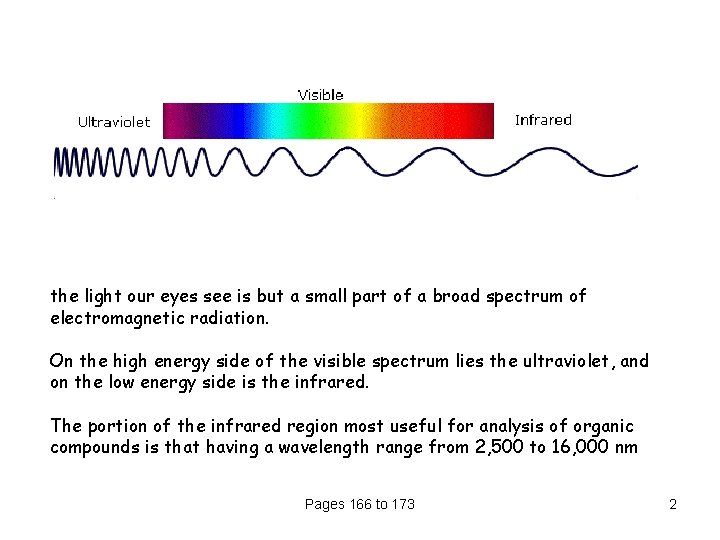 Visible

Ultraviolet

Infrared

the light our eyes see is but a small part of a broad spectrum of electromagnetic radiation.

On the high energy side of the visible spectrum lies the ultraviolet, and on the low energy side is the infrared.

The portion of the infrared region most useful for analysis of organic compounds is that having a wavelength range from 2,500 to 16,000 nm

Pages 166 to 173

2